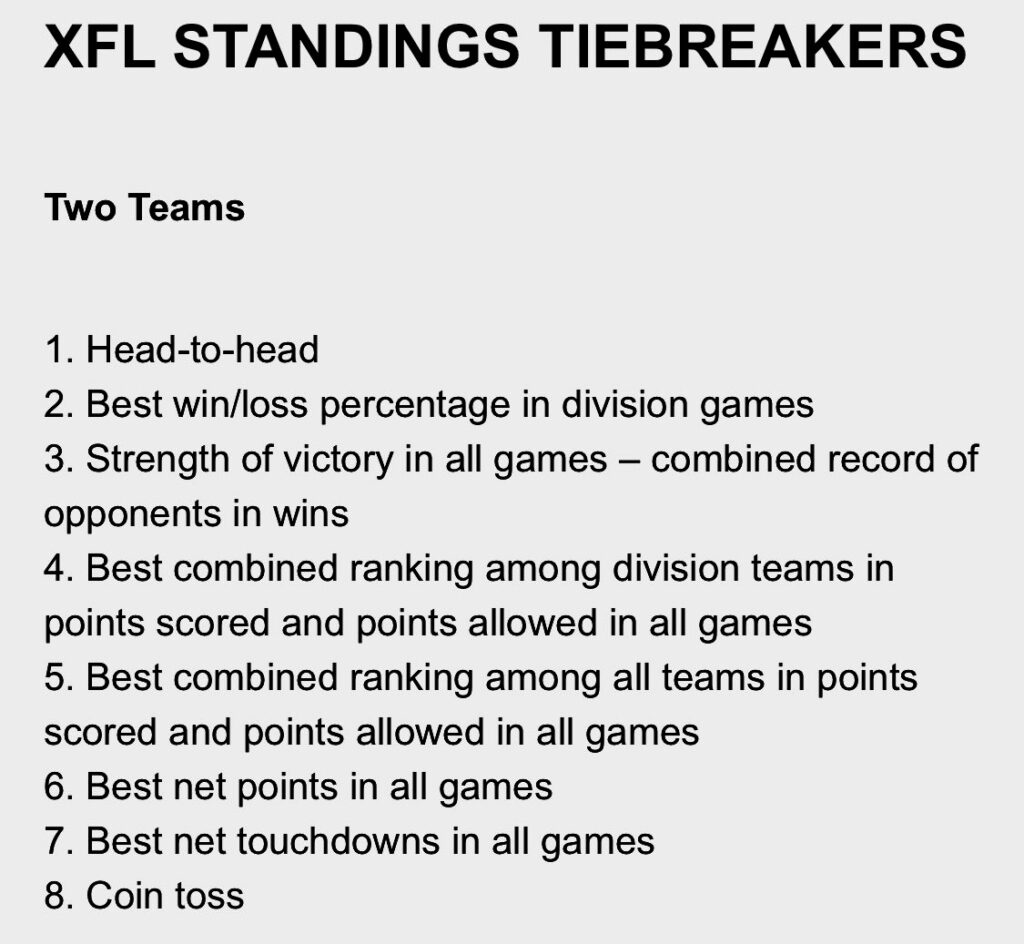 XFL STANDINGS TIEBREAKERS

Two Teams

1. Head-to-head
2. Best win/loss percentage in division games
3. Strength of victory in all games – combined record of opponents in wins
4. Best combined ranking among division teams in points scored and points allowed in all games
5. Best combined ranking among all teams in points scored and points allowed in all games
6. Best net points in all games
7. Best net touchdowns in all games
8. Coin toss